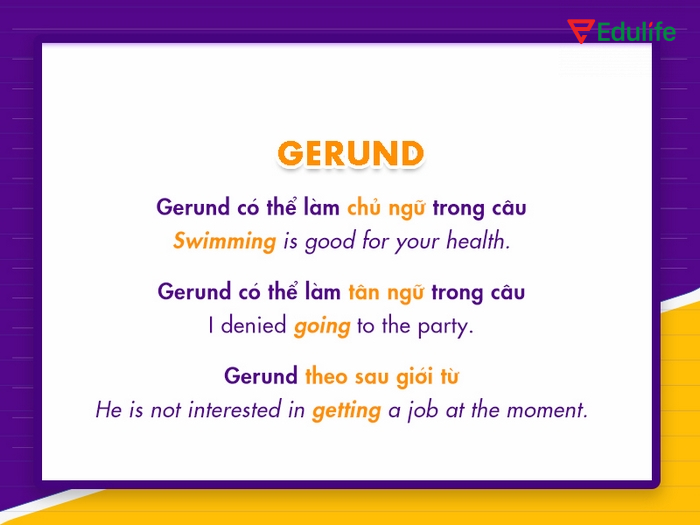 Edulife

GERUND

Gerund có thể làm chủ ngữ trong câu
Swimming is good for your health.

Gerund có thể làm tân ngữ trong câu
I denied going to the party.

Gerund theo sau giới từ
He is not interested in getting a job at the moment.